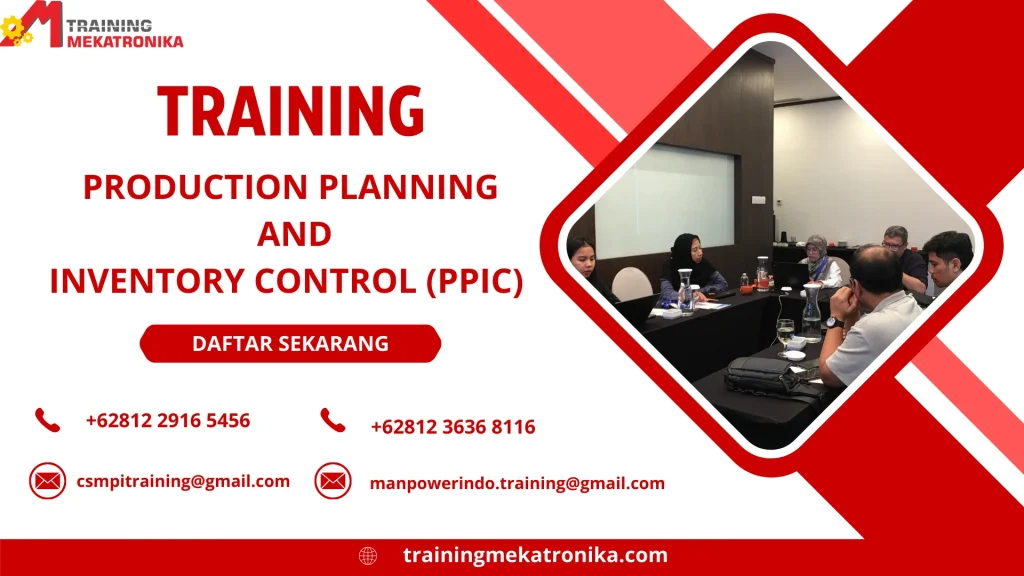 TRAINING MEKATRONIKA

TRAINING

PRODUCTION PLANNING AND INVENTORY CONTROL (PPIC)

DAFTAR SEKARANG

+62812 2916 5456

+62812 3636 8116

csmpitraining@gmail.com

manpowerindo.training@gmail.com

trainingmekatronika.com